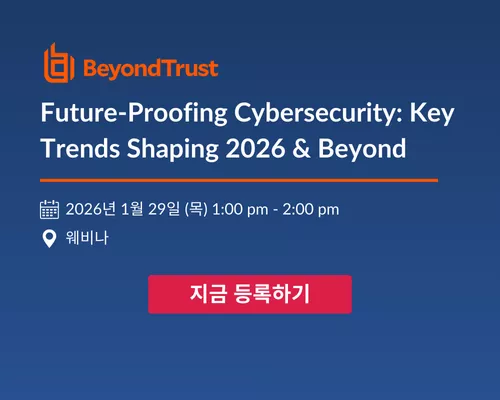 BeyondTrust

Future-Proofing Cybersecurity: Key Trends Shaping 2026 & Beyond

2026년 1월 29일 (목) 1:00 pm - 2:00 pm

웨비나

지금 등록하기